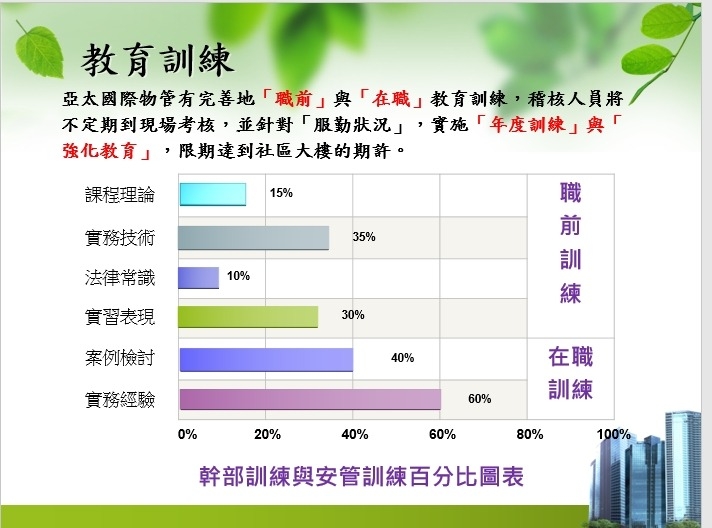 教育訓練

亞太國際物管有完善地「職前」與「在職」教育訓練，稽核人員將不定期到現場考核，並針對「服勤狀況」，實施「年度訓練」與「強化教育」，限期達到社區大樓的期許。

課程理論 15%
實務技術 35%
法律常識 10%
實習表現 30%
案例檢討 40%
實務經驗 60%

職前訓練

在職訓練

0% 20% 40% 60% 80% 100%

幹部訓練與安管訓練百分比圖表